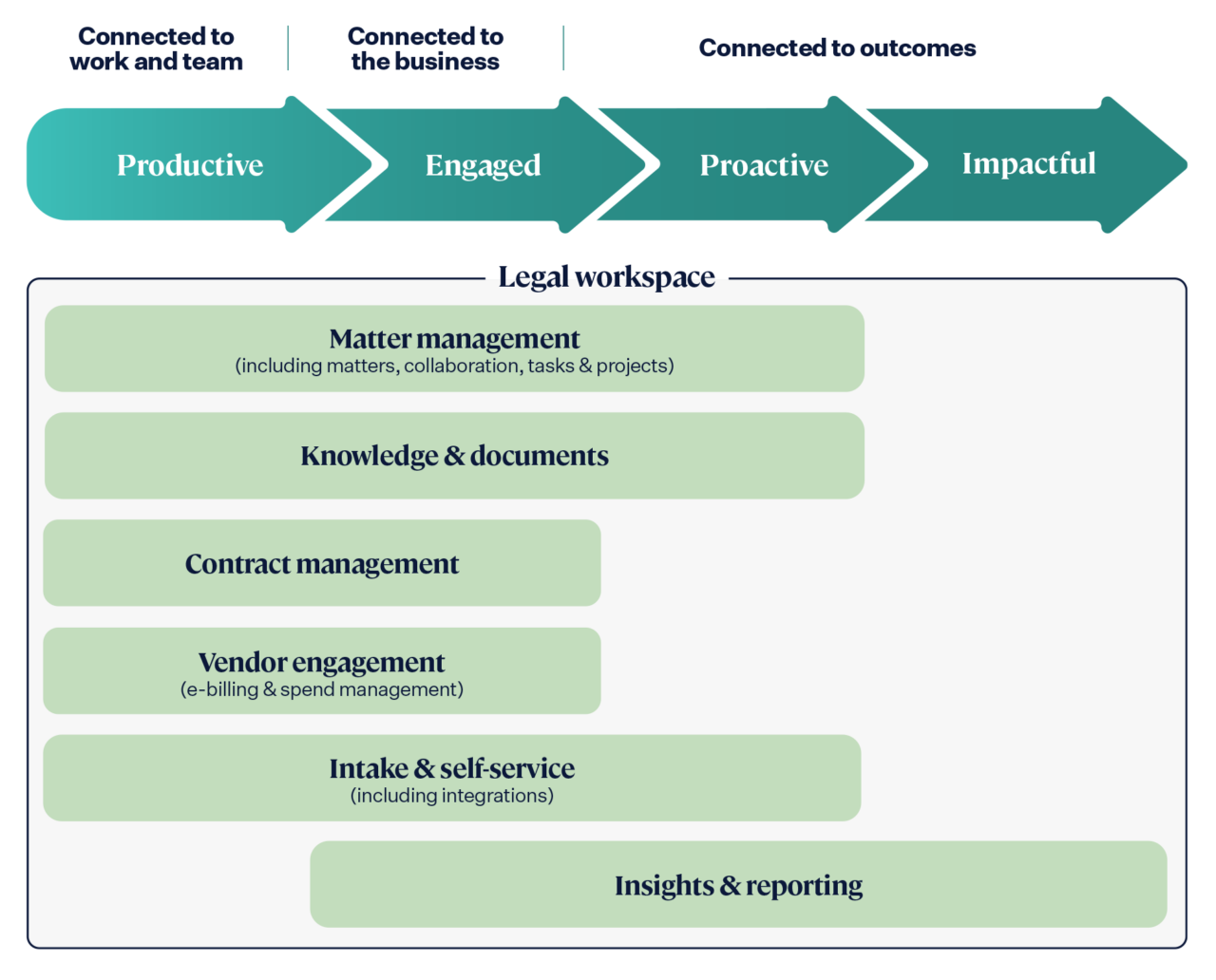 Connected to work and team

Connected to the business

Connected to outcomes

Productive

Engaged

Proactive

Impactful

Legal workspace

Matter management
(including matters, collaboration, tasks & projects)

Knowledge & documents

Contract management

Vendor engagement
(e-billing & spend management)

Intake & self-service
(including integrations)

Insights & reporting